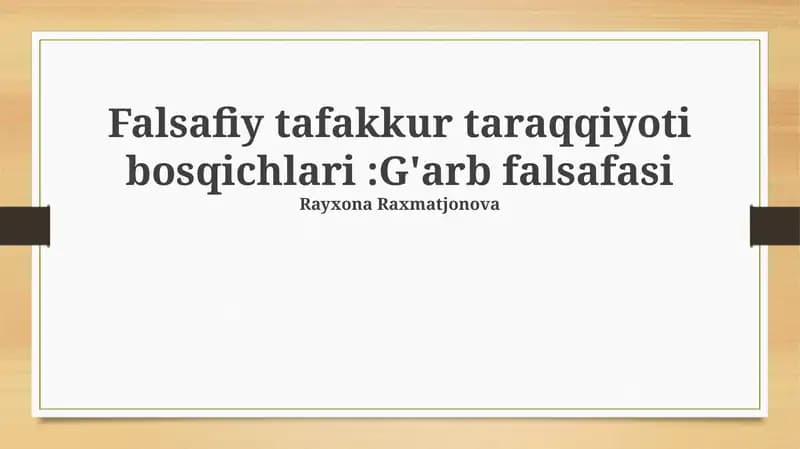 Falsafiy tafakkur taraqqiyoti bosqichlari :G'arb falsafasi

Rayxona Raxmatjonova